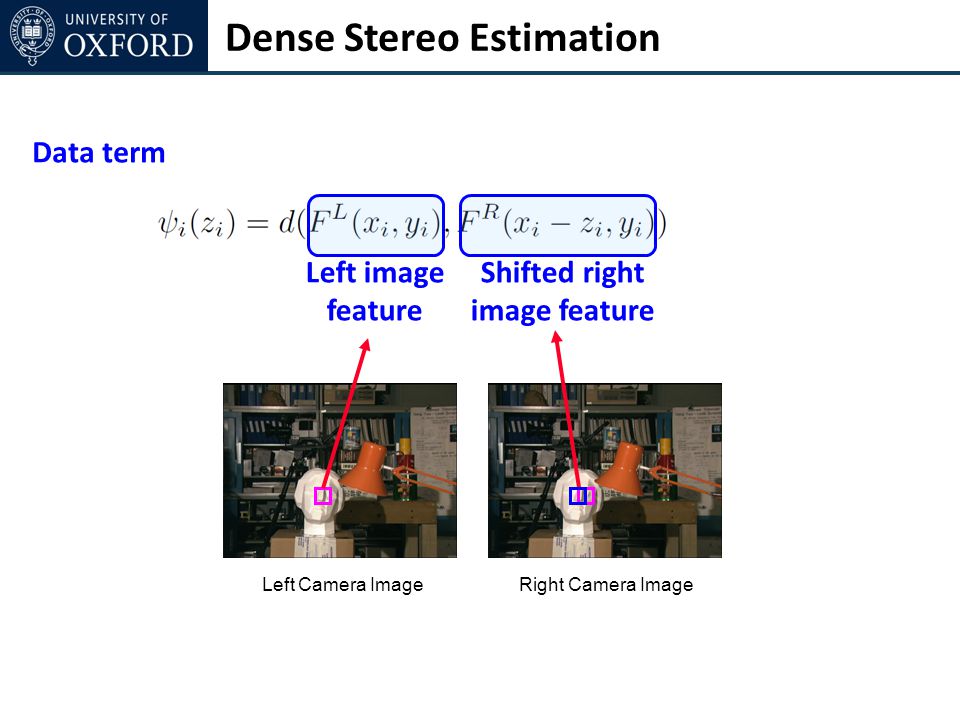 UNIVERSITY OF OXFORD

Dense Stereo Estimation

Data term

$\psi_i(z_i) = d(F^L(x_i, y_i), F^R(x_i - z_i, y_i))$

Left image feature

Shifted right image feature

Left Camera Image

Right Camera Image